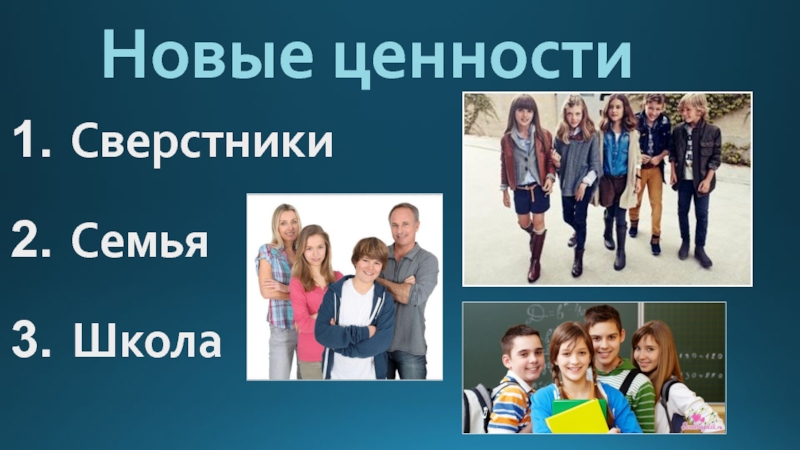 Новые ценности

1. Сверстники

2. Семья

3. Школа